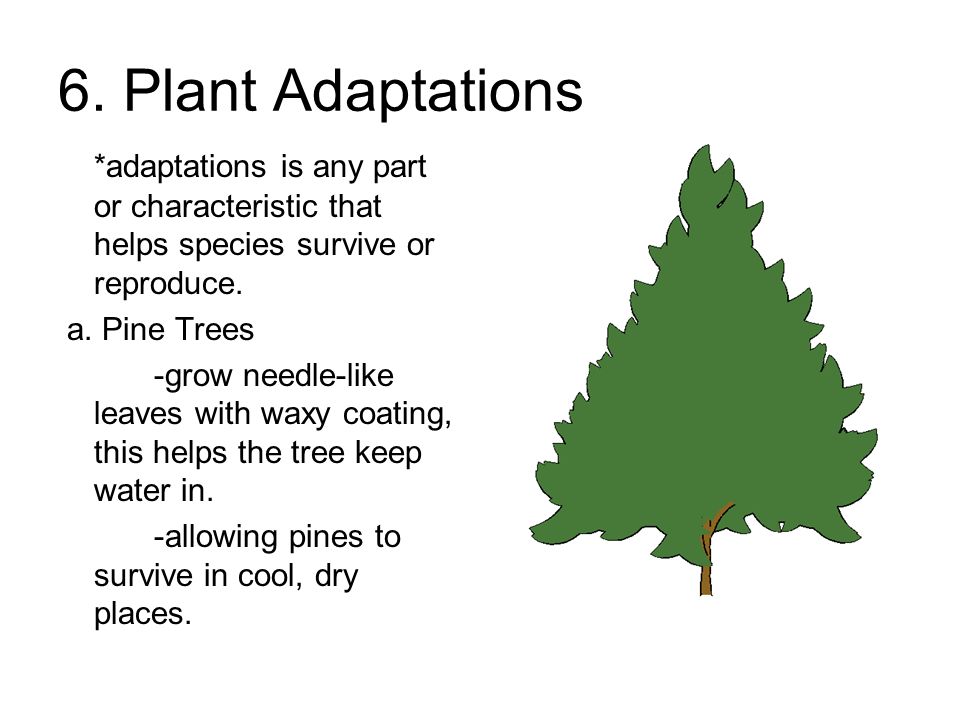 6. Plant Adaptations

*adaptations is any part or characteristic that helps species survive or reproduce.

a. Pine Trees

-grow needle-like leaves with waxy coating, this helps the tree keep water in.

-allowing pines to survive in cool, dry places.